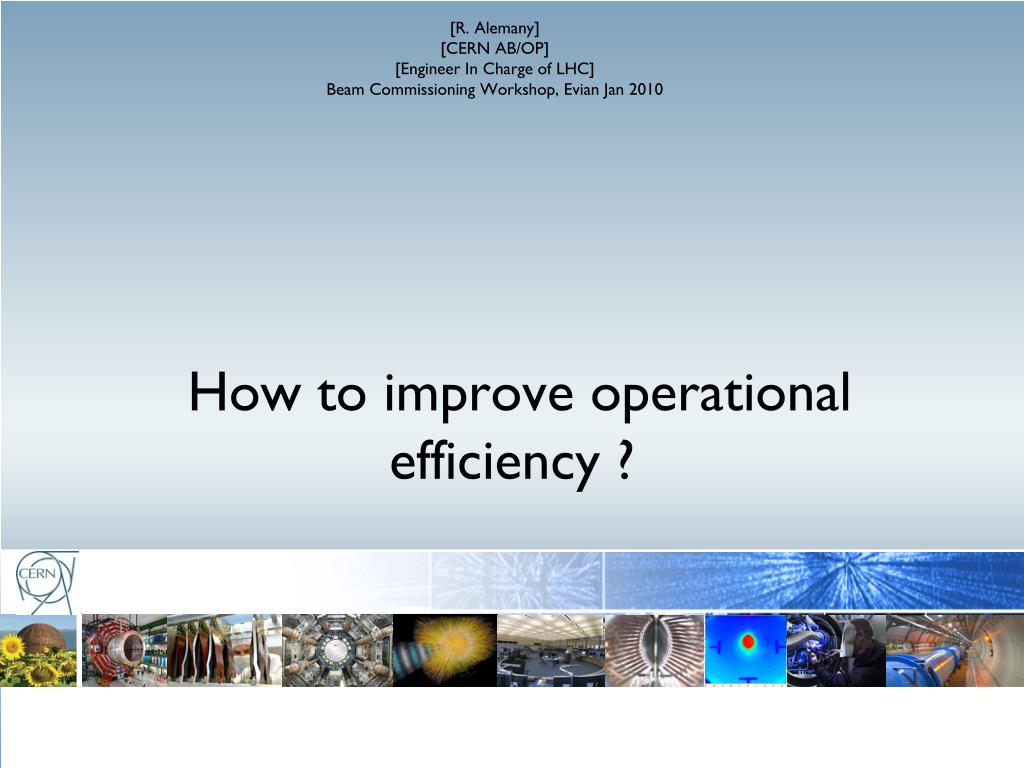 [R. Alemany]
[CERN AB/OP]
[Engineer In Charge of LHC]
Beam Commissioning Workshop, Evian Jan 2010

How to improve operational efficiency ?

CERN